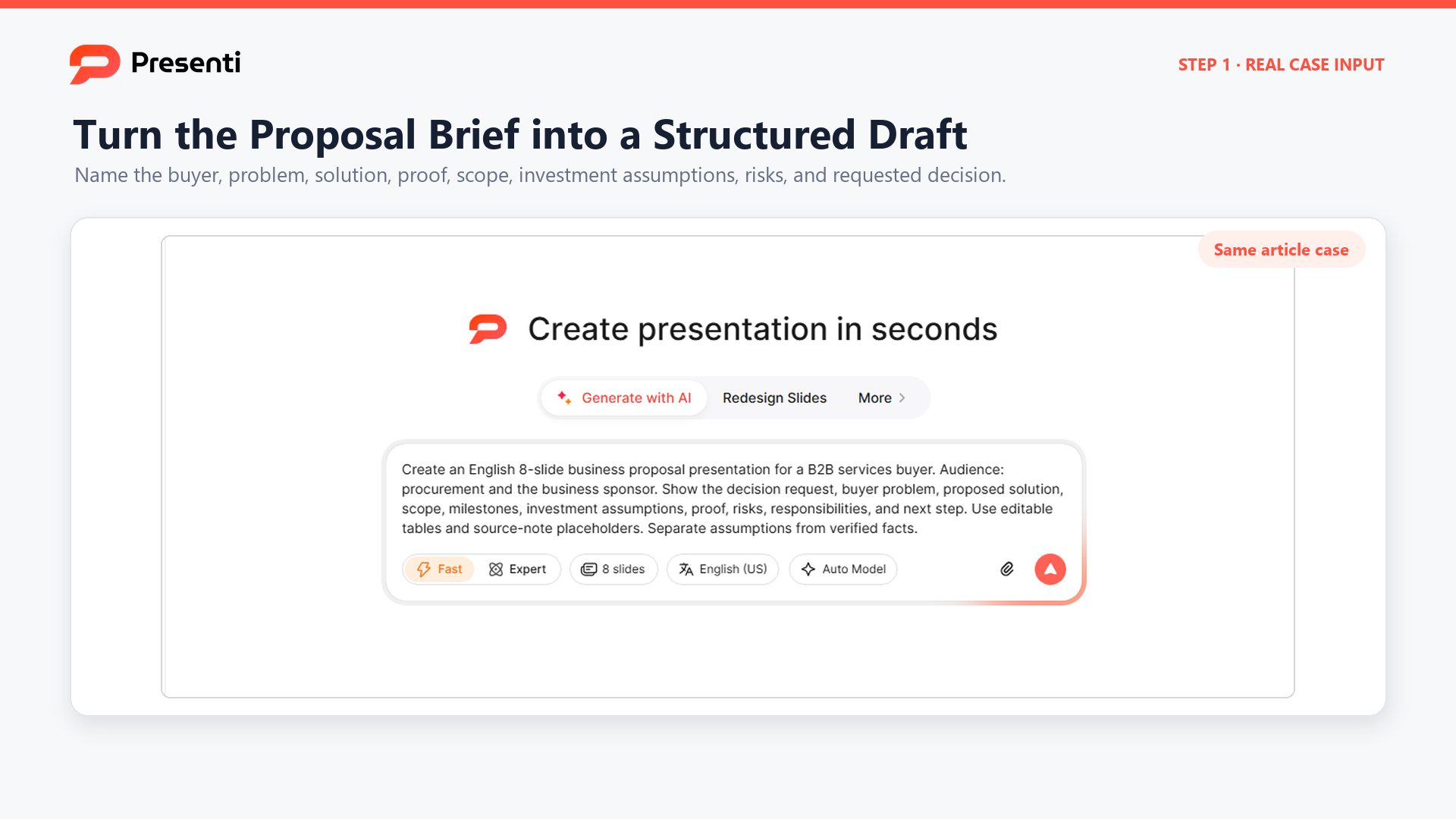 Presenti

STEP 1 · REAL CASE INPUT

Turn the Proposal Brief into a Structured Draft

Name the buyer, problem, solution, proof, scope, investment assumptions, risks, and requested decision.

Same article case

Create presentation in seconds

Generate with AI Redesign Slides More

Create an English 8-slide business proposal presentation for a B2B services buyer. Audience: procurement and the business sponsor. Show the decision request, buyer problem, proposed solution, scope, milestones, investment assumptions, proof, risks, responsibilities, and next step. Use editable tables and source-note placeholders. Separate assumptions from verified facts.

Fast Expert 8 slides English (US) Auto Model